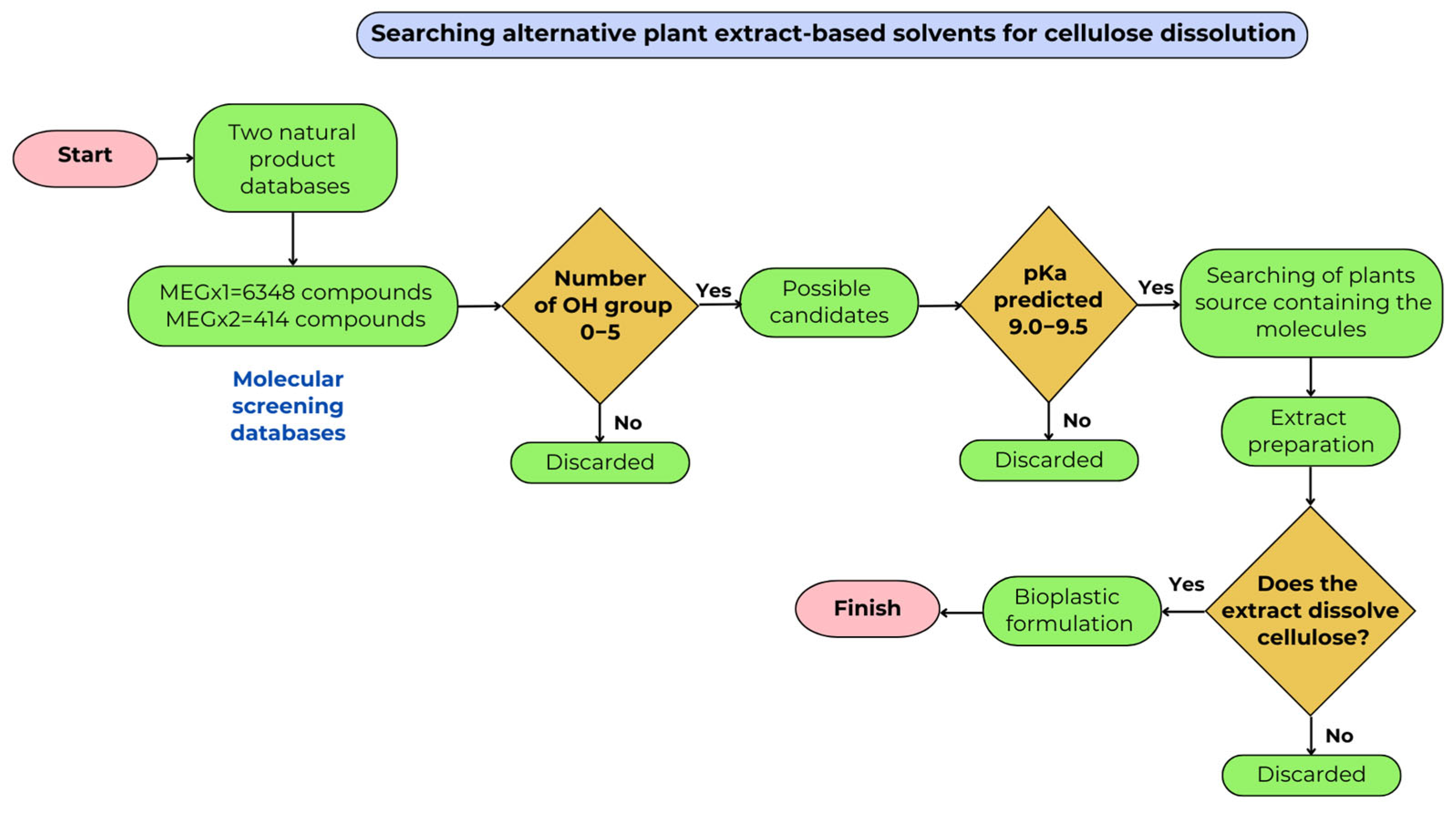 Searching alternative plant extract-based solvents for cellulose dissolution

Start

Two natural product databases

MEGx1=6348 compounds
MEGx2=414 compounds

Molecular screening databases

Number of OH group 0–5

Yes

No

Discarded

Possible candidates

pKa predicted 9.0–9.5

Yes

No

Discarded

Searching of plants source containing the molecules

Extract preparation

Does the extract dissolve cellulose?

Yes

No

Discarded

Bioplastic formulation

Finish